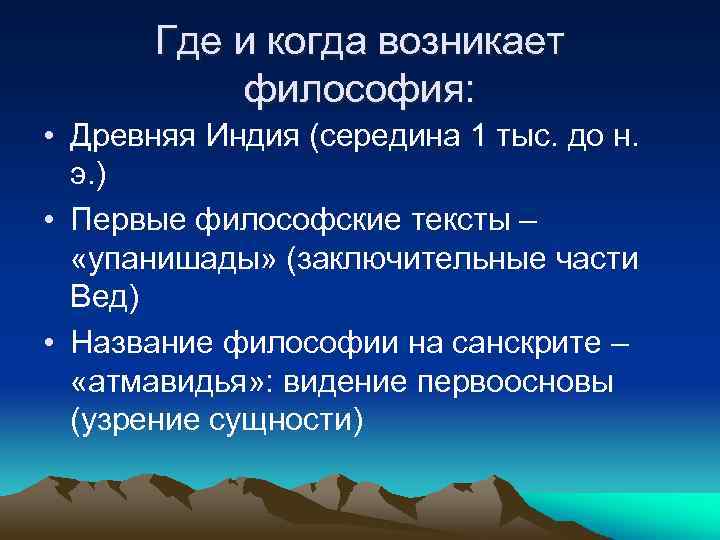 Где и когда возникает философия:

• Древняя Индия (середина 1 тыс. до н. э.)

• Первые философские тексты – «упанишады» (заключительные части Вед)

• Название философии на санскрите – «атмавидья»: видение первоосновы (узрение сущности)